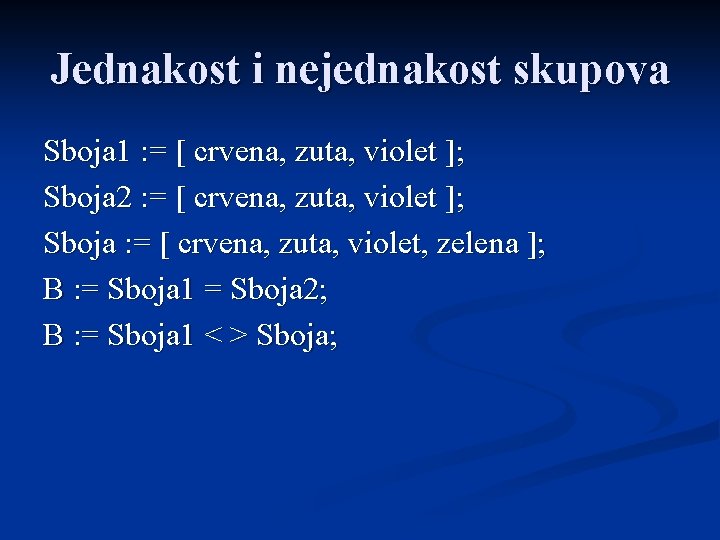 Jednakost i nejednakost skupova

Sboja1 := [ crvena, zuta, violet ];

Sboja2 := [ crvena, zuta, violet ];

Sboja := [ crvena, zuta, violet, zelena ];

B := Sboja1 = Sboja2;

B := Sboja1 < > Sboja;